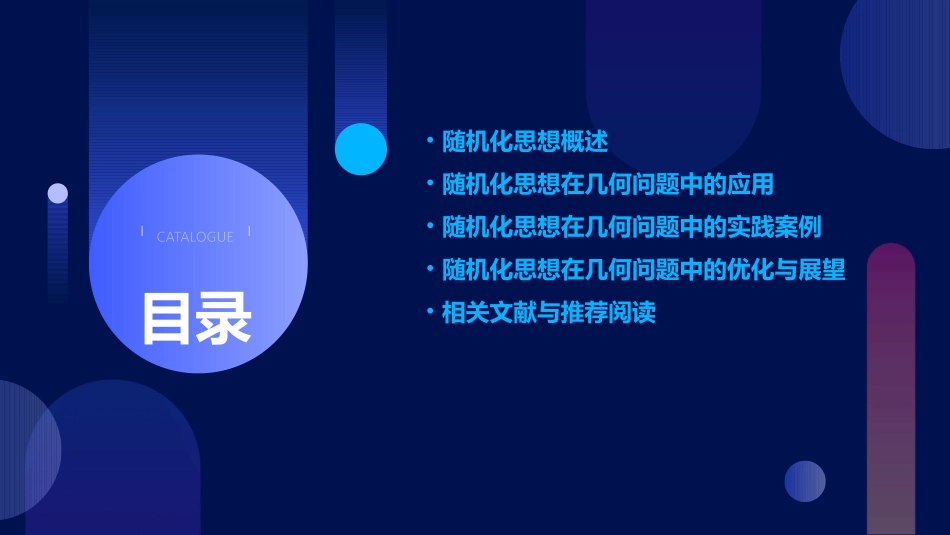 CATALOGUE

目录

• 随机化思想概述
• 随机化思想在几何问题中的应用
• 随机化思想在几何问题中的实践案例
• 随机化思想在几何问题中的优化与展望
• 相关文献与推荐阅读